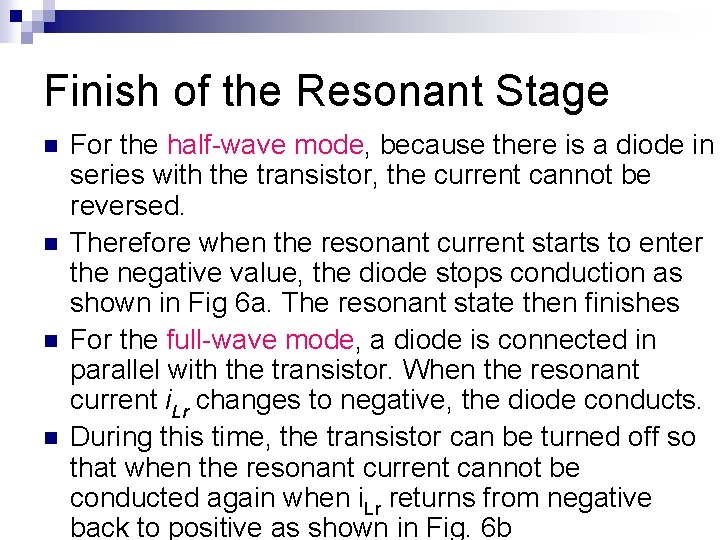 Finish of the Resonant Stage

For the half-wave mode, because there is a diode in series with the transistor, the current cannot be reversed.

Therefore when the resonant current starts to enter the negative value, the diode stops conduction as shown in Fig 6a. The resonant state then finishes

For the full-wave mode, a diode is connected in parallel with the transistor. When the resonant current $i_{Lr}$ changes to negative, the diode conducts.

During this time, the transistor can be turned off so that when the resonant current cannot be conducted again when $i_{Lr}$ returns from negative back to positive as shown in Fig. 6b